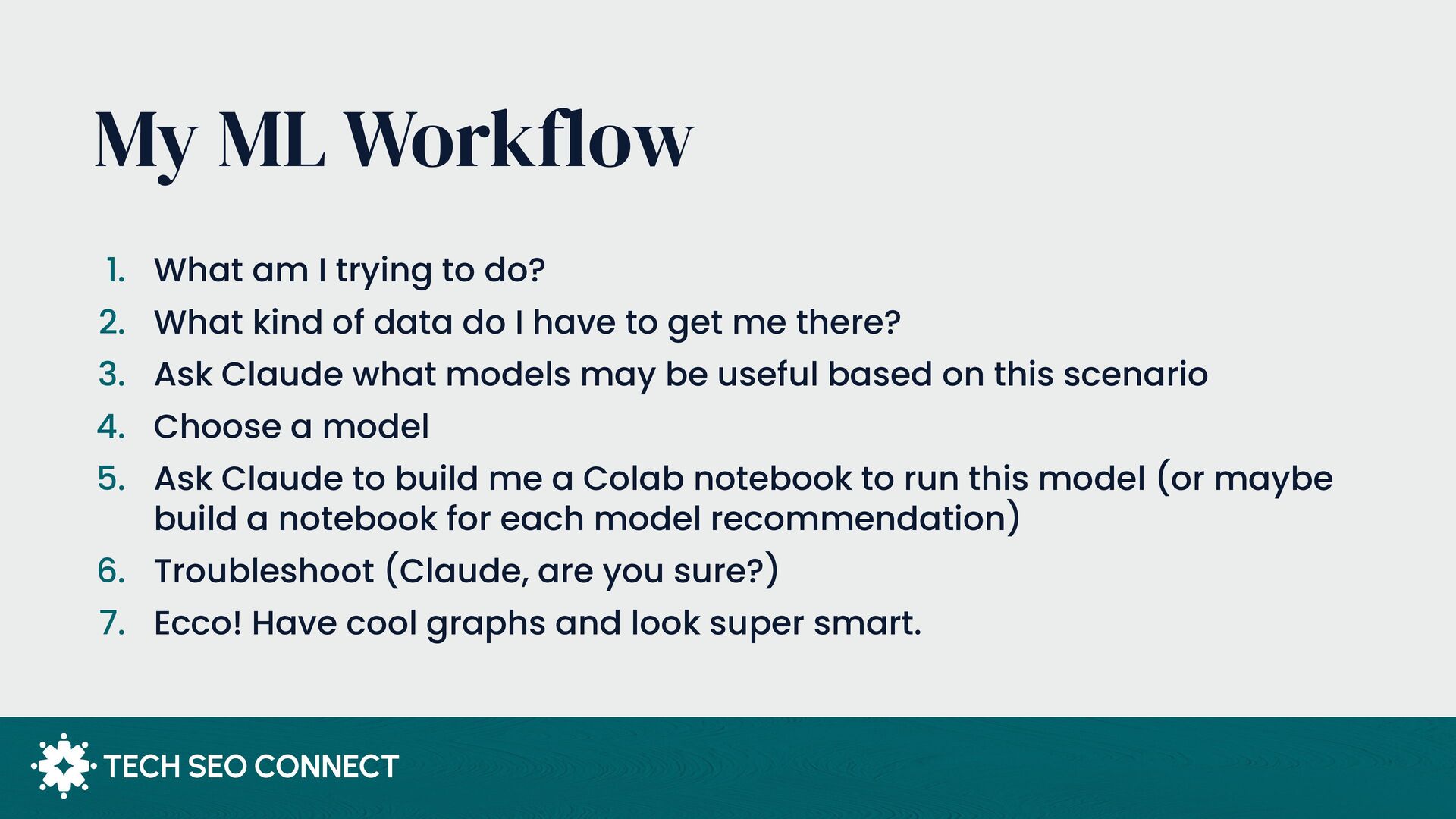 My ML Workflow

1. What am I trying to do?
2. What kind of data do I have to get me there?
3. Ask Claude what models may be useful based on this scenario
4. Choose a model
5. Ask Claude to build me a Colab notebook to run this model (or maybe build a notebook for each model recommendation)
6. Troubleshoot (Claude, are you sure?)
7. Ecco! Have cool graphs and look super smart.

TECH SEO CONNECT